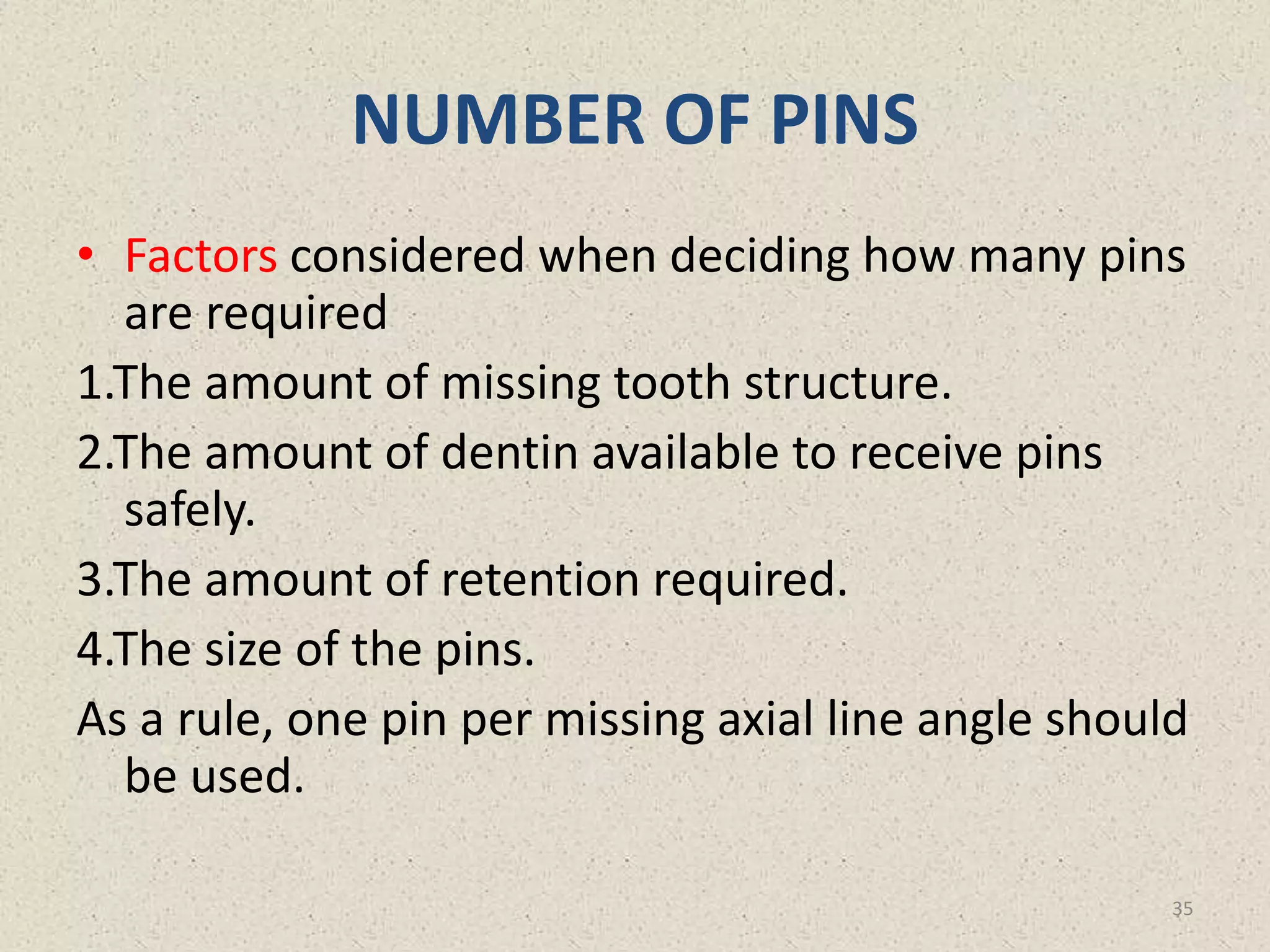 NUMBER OF PINS

• Factors considered when deciding how many pins are required

1.The amount of missing tooth structure.

2.The amount of dentin available to receive pins safely.

3.The amount of retention required.

4.The size of the pins.

As a rule, one pin per missing axial line angle should be used.

35